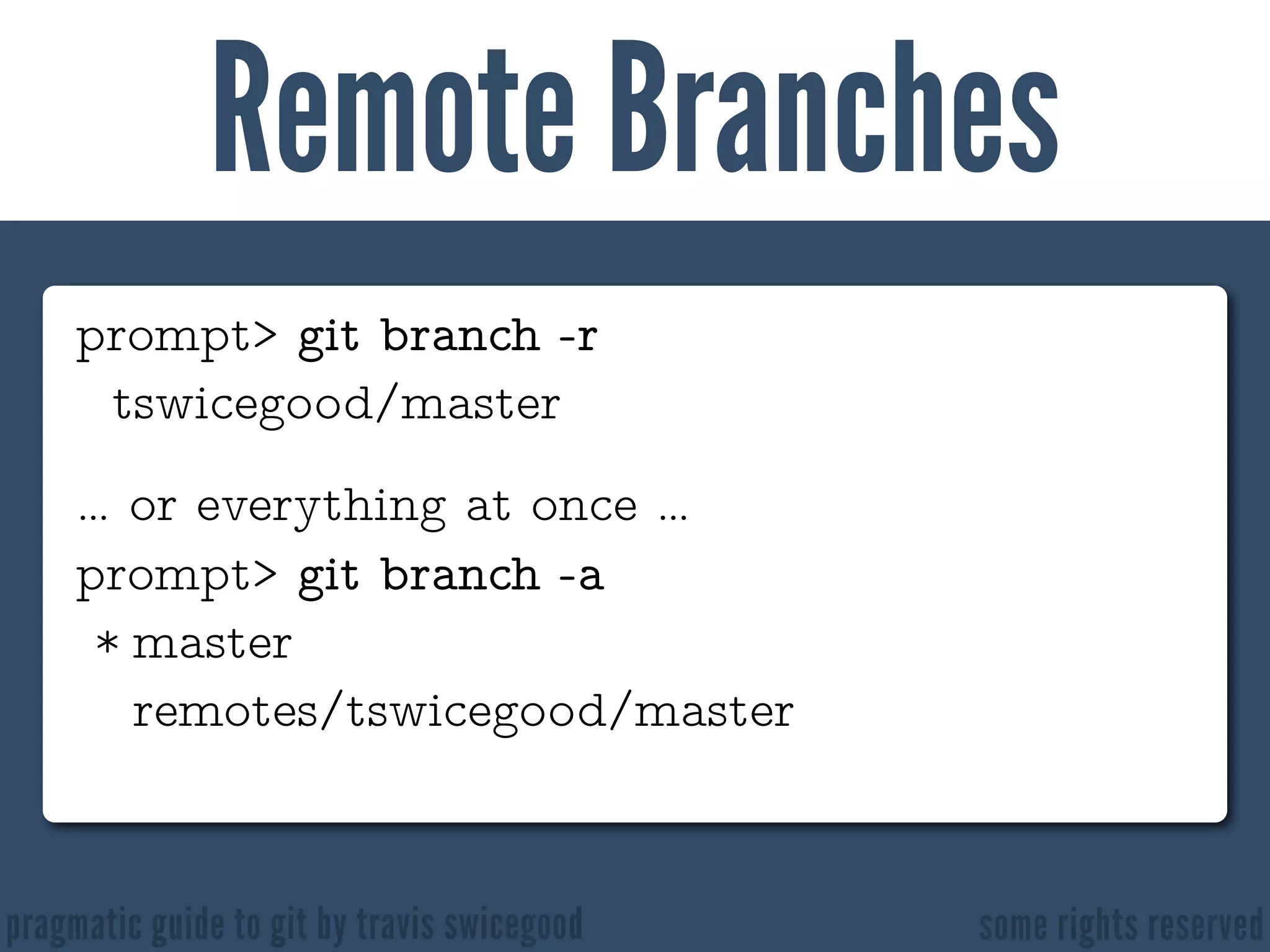 Remote Branches

prompt> git branch -r
tswicegood/master

... or everything at once ...
prompt> git branch -a
* master
remotes/tswicegood/master

pragmatic guide to git by travis swicegood

some rights reserved